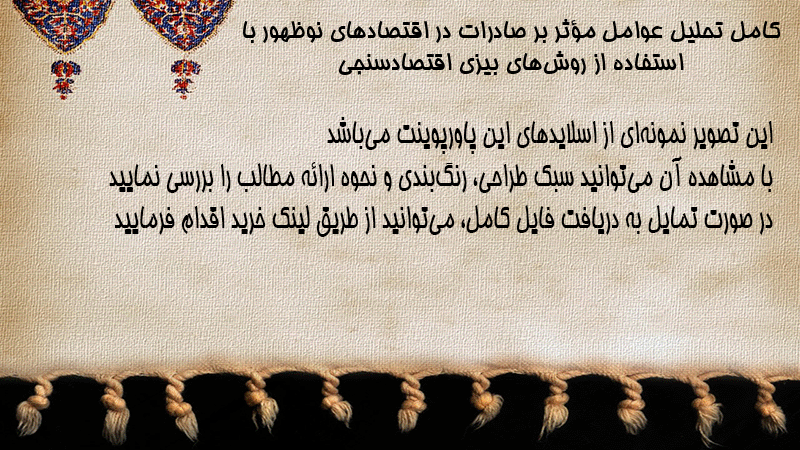 کامل تحلیل عوامل مؤثر بر صادرات در اقتصادهای نوظهور با استفاده از روش‌های بیزی اقتصادسنجی

این تصویر نمونه‌ای از اسلایدهای این پاورپوینت می‌باشد
با مشاهده آن می‌توانید سبک طراحی، رنگ‌بندی و نحوه ارائه مطالب را بررسی نمایید
در صورت تمایل به دریافت فایل کامل، می‌توانید از طریق لینک خرید اقدام فرمایید